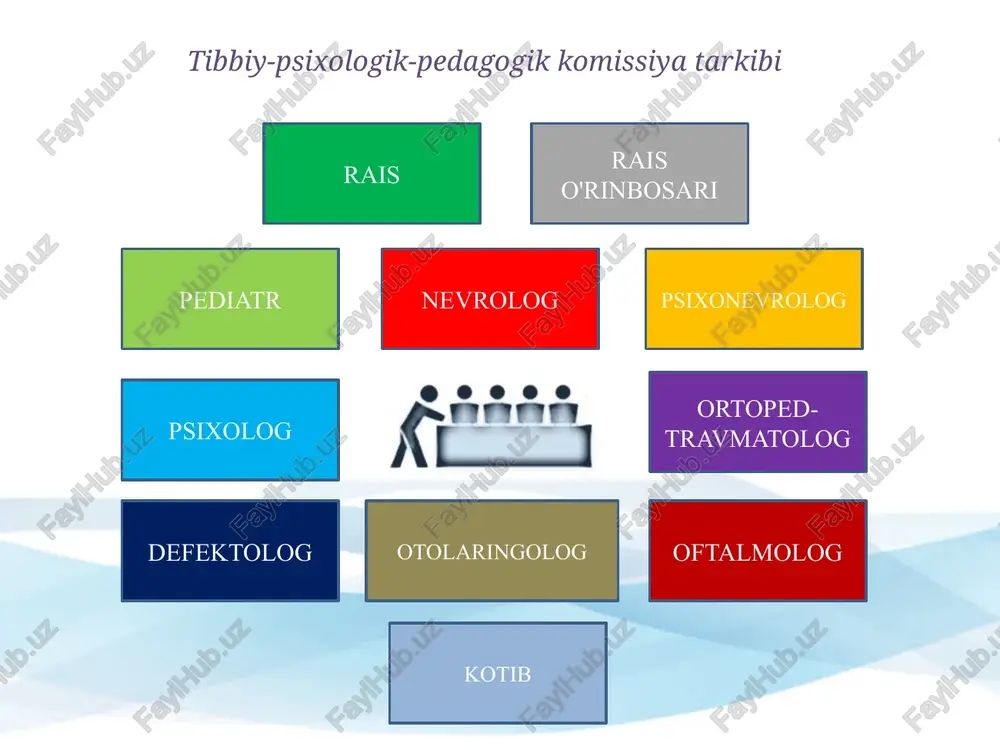 Tibbiy-psixologik-pedagogik komissiya tarkibi

RAIS

RAIS O'RINBOSARI

PEDIATR

NEVROLOG

PSIXONEVROLOG

PSIXOLOG

ORTOPED-TRAVMATOLOG

DEFEKTOLOG

OTOLARINGOLOG

OFTALMOLOG

KOTIB

FaylHub.uz